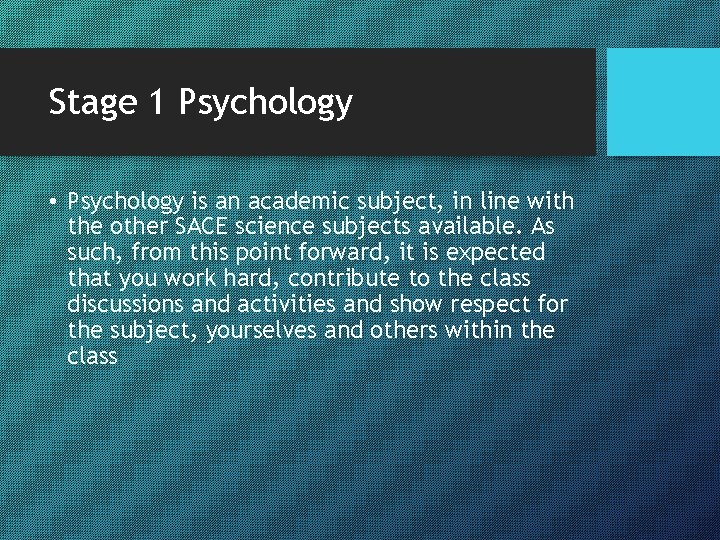 Stage 1 Psychology

• Psychology is an academic subject, in line with the other SACE science subjects available. As such, from this point forward, it is expected that you work hard, contribute to the class discussions and activities and show respect for the subject, yourselves and others within the class